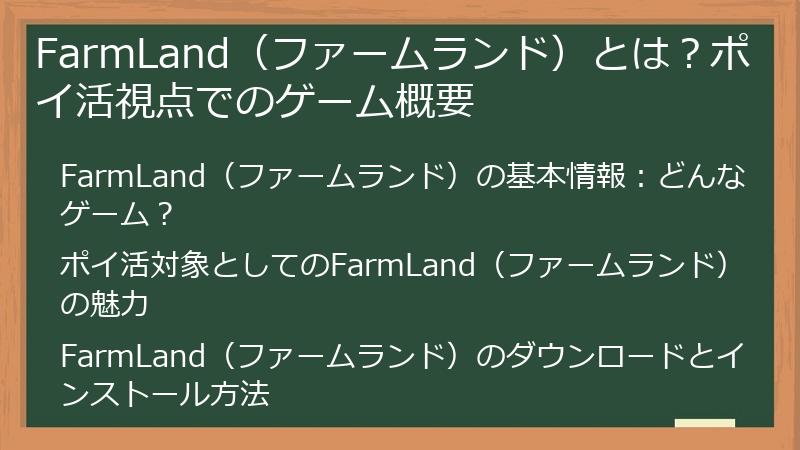 FarmLand（ファームランド）とは？ポイ活視点でのゲーム概要

FarmLand（ファームランド）の基本情報：どんなゲーム？

ポイ活対象としてのFarmLand（ファームランド）の魅力

FarmLand（ファームランド）のダウンロードとインストール方法